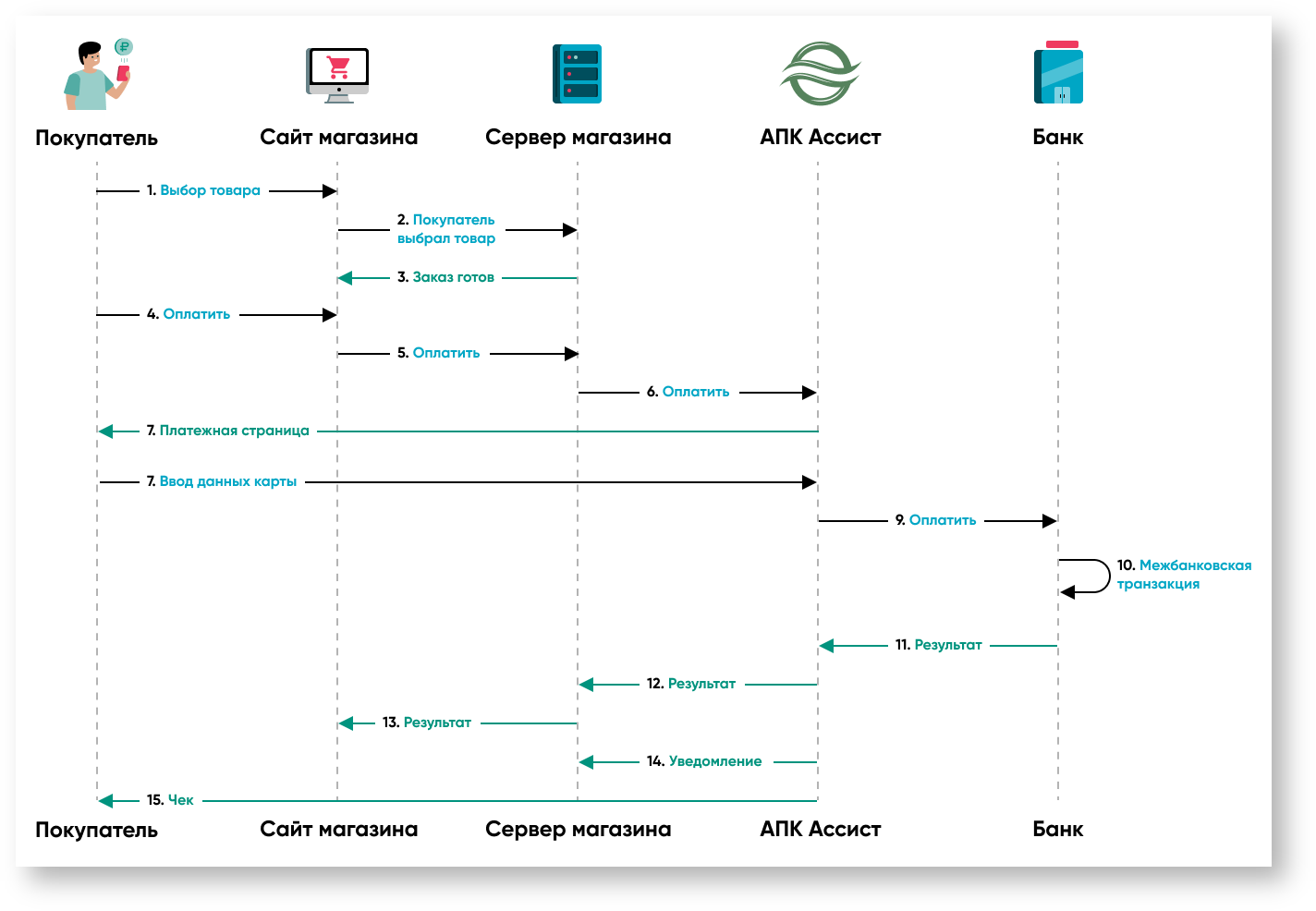 Покупатель
Сайт магазина
Сервер магазина
АПК Ассист
Банк

1. Выбор товара
2. Покупатель выбрал товар
3. Заказ готов
4. Оплатить
5. Оплатить
6. Оплатить
7. Платежная страница
7. Ввод данных карты
9. Оплатить
10. Межбанковская транзакция
11. Результат
12. Результат
13. Результат
14. Уведомление
15. Чек

Покупатель
Сайт магазина
Сервер магазина
АПК Ассист
Банк